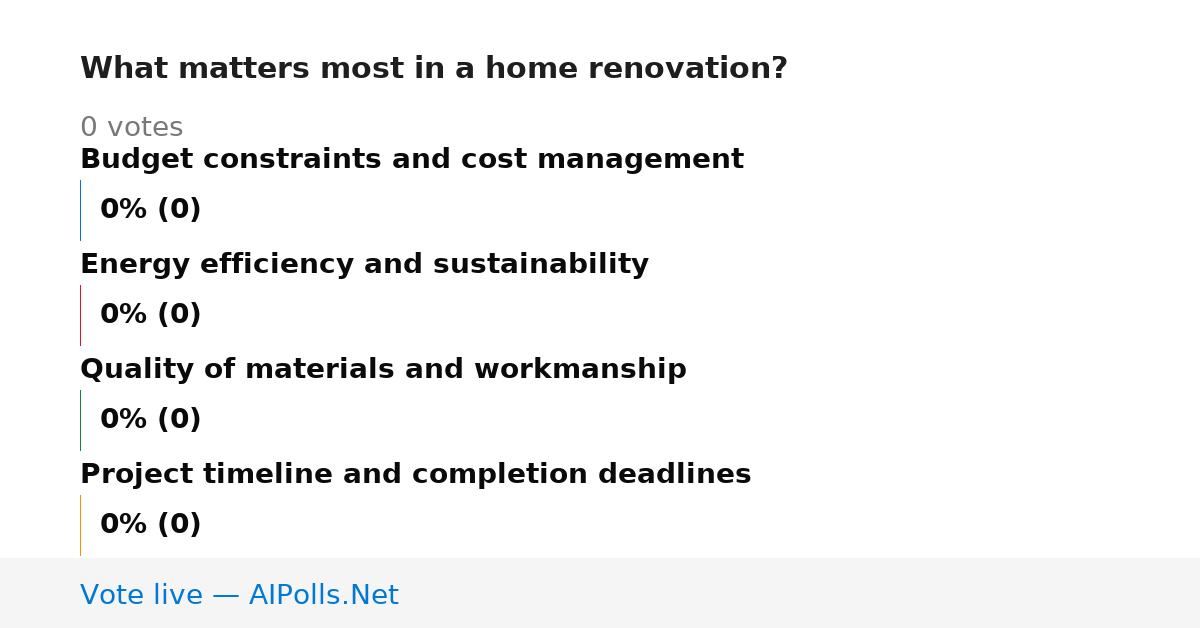 What matters most in a home renovation?

0 votes

Budget constraints and cost management

0% (0)

Energy efficiency and sustainability

0% (0)

Quality of materials and workmanship

0% (0)

Project timeline and completion deadlines

0% (0)

Vote live — AIPolls.Net